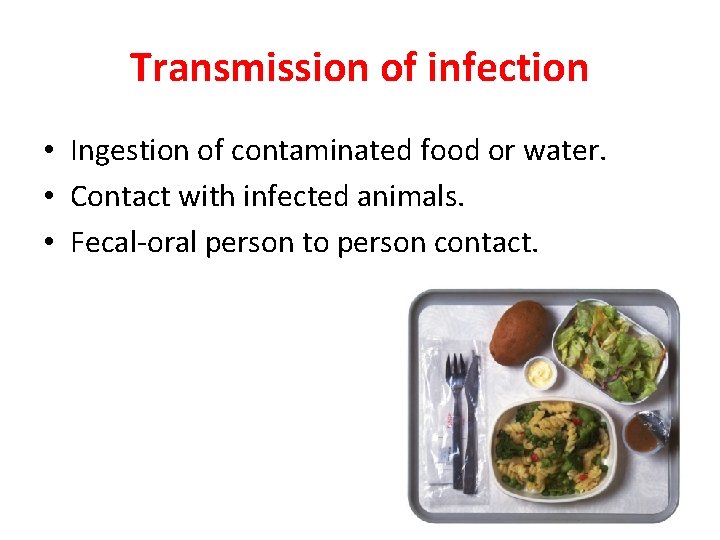 Transmission of infection

• Ingestion of contaminated food or water.
• Contact with infected animals.
• Fecal-oral person to person contact.